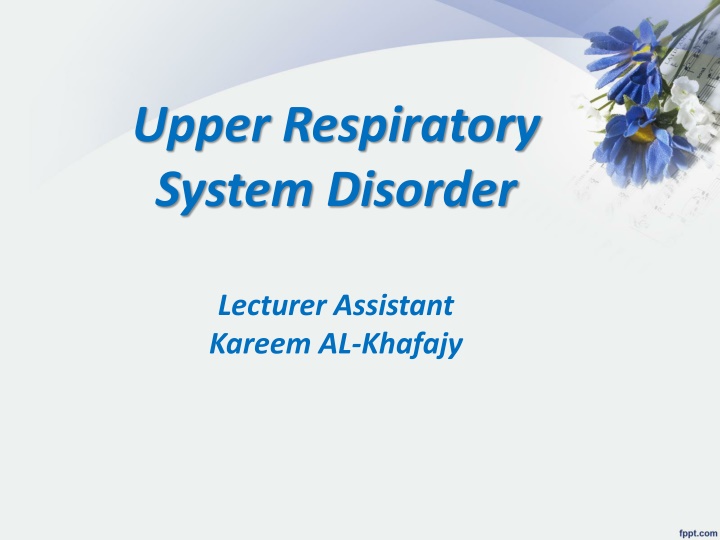 Upper Respiratory System Disorder

Lecturer Assistant
Kareem AL-Khafajy

fppt.com